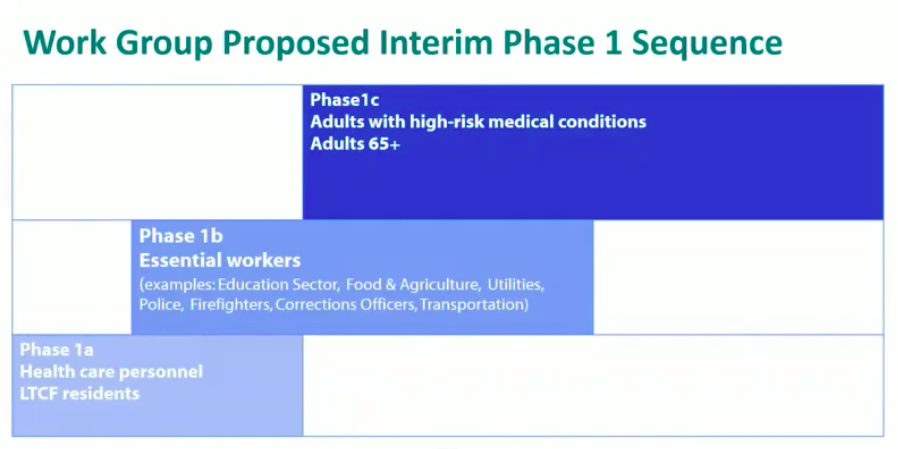 Work Group Proposed Interim Phase 1 Sequence

Phase1c
Adults with high-risk medical conditions
Adults 65+

Phase 1b
Essential workers
(examples: Education Sector, Food & Agriculture, Utilities, Police, Firefighters, Corrections Officers, Transportation)

Phase 1a
Health care personnel
LTCF residents